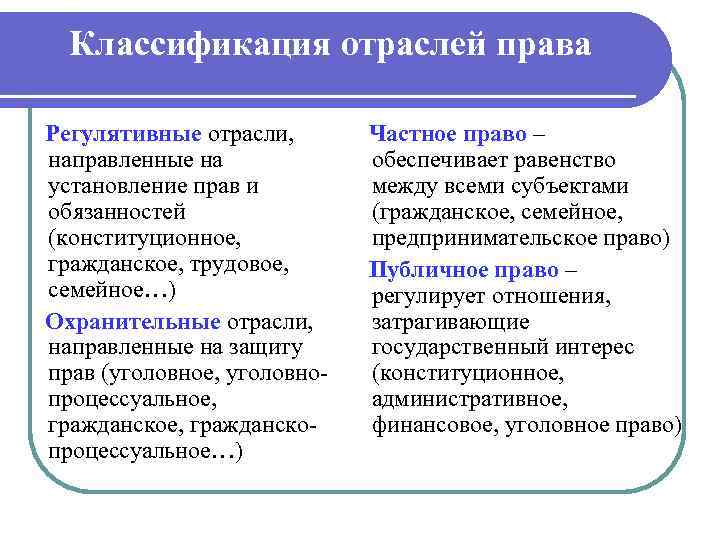 Классификация отраслей права

Регулятивные отрасли, направленные на установление прав и обязанностей (конституционное, гражданское, трудовое, семейное…)

Охранительные отрасли, направленные на защиту прав (уголовное, уголовно-процессуальное, гражданское, гражданско-процессуальное…)

Частное право – обеспечивает равенство между всеми субъектами (гражданское, семейное, предпринимательское право)

Публичное право – регулирует отношения, затрагивающие государственный интерес (конституционное, административное, финансовое, уголовное право)